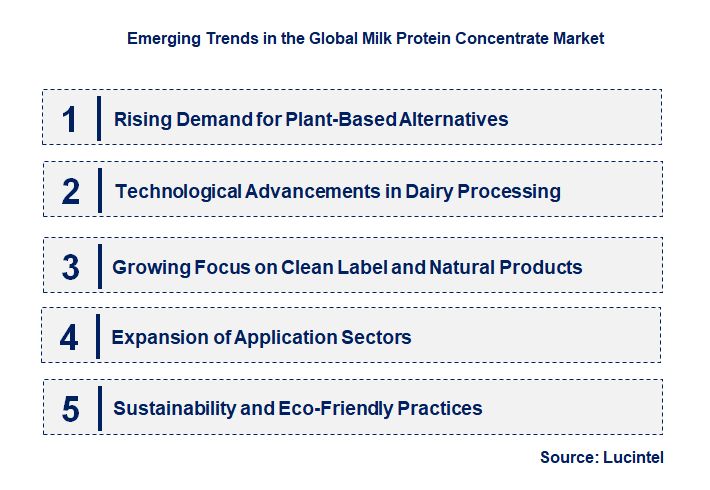 Emerging Trends in the Global Milk Protein Concentrate Market

1 Rising Demand for Plant-Based Alternatives

2 Technological Advancements in Dairy Processing

3 Growing Focus on Clean Label and Natural Products

4 Expansion of Application Sectors

5 Sustainability and Eco-Friendly Practices

Source: Lucintel